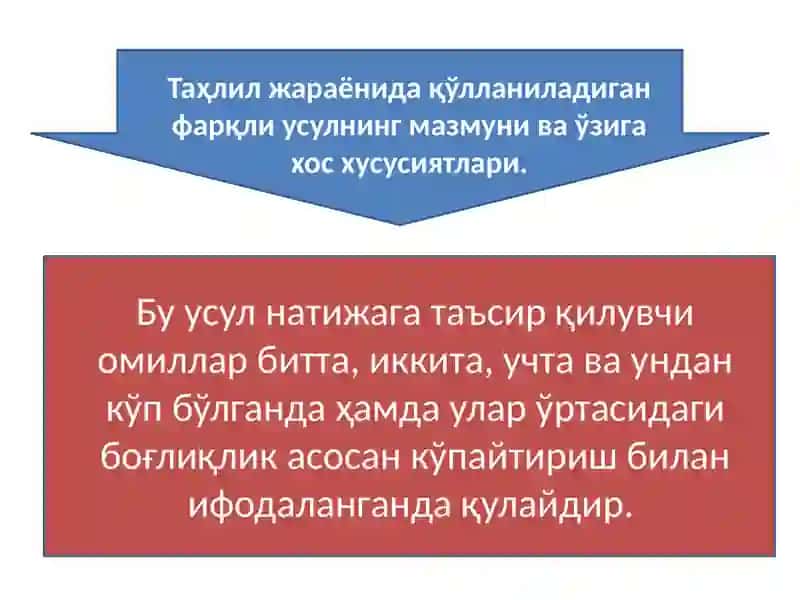 Таҳлил жараёнида қўлланиладиган фарқли усулнинг мазмуни ва ўзига хос хусусиятлари.

Бу усул натижага таъсир қилувчи омиллар битта, иккита, учта ва ундан кўп бўлганда ҳамда улар ўртасидаги боғлиқлик асосан кўпайтириш билан ифодаланганда қулайдир.